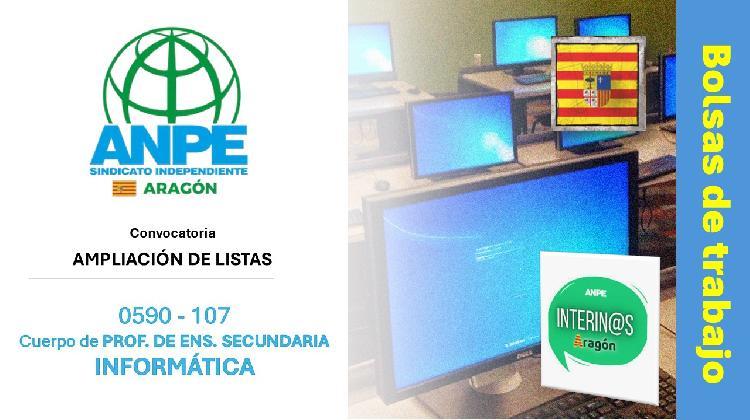 ANPE
SINDICATO INDEPENDIENTE
ARAGÓN

Convocatoria

AMPLIACIÓN DE LISTAS

0590 - 107
Cuerpo de PROF. DE ENS. SECUNDARIA
INFORMÁTICA

ANPE
INTERIN@S
Aragón

Bolsas de trabajo